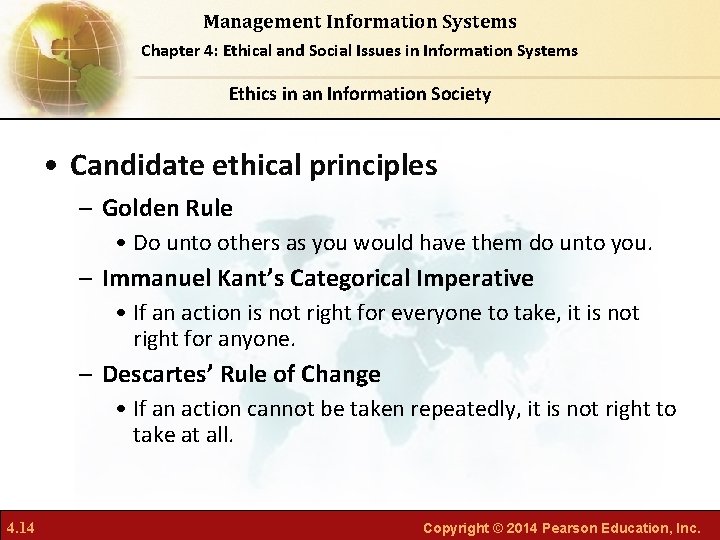 Management Information Systems
Chapter 4: Ethical and Social Issues in Information Systems

Ethics in an Information Society

• Candidate ethical principles
– Golden Rule
• Do unto others as you would have them do unto you.
– Immanuel Kant's Categorical Imperative
• If an action is not right for everyone to take, it is not right for anyone.
– Descartes' Rule of Change
• If an action cannot be taken repeatedly, it is not right to take at all.

4.14

Copyright © 2014 Pearson Education, Inc.